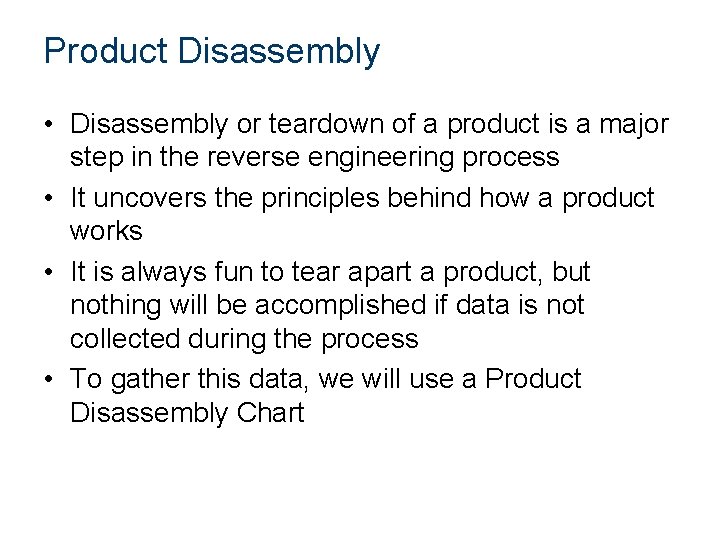 Product Disassembly

• Disassembly or teardown of a product is a major step in the reverse engineering process
• It uncovers the principles behind how a product works
• It is always fun to tear apart a product, but nothing will be accomplished if data is not collected during the process
• To gather this data, we will use a Product Disassembly Chart